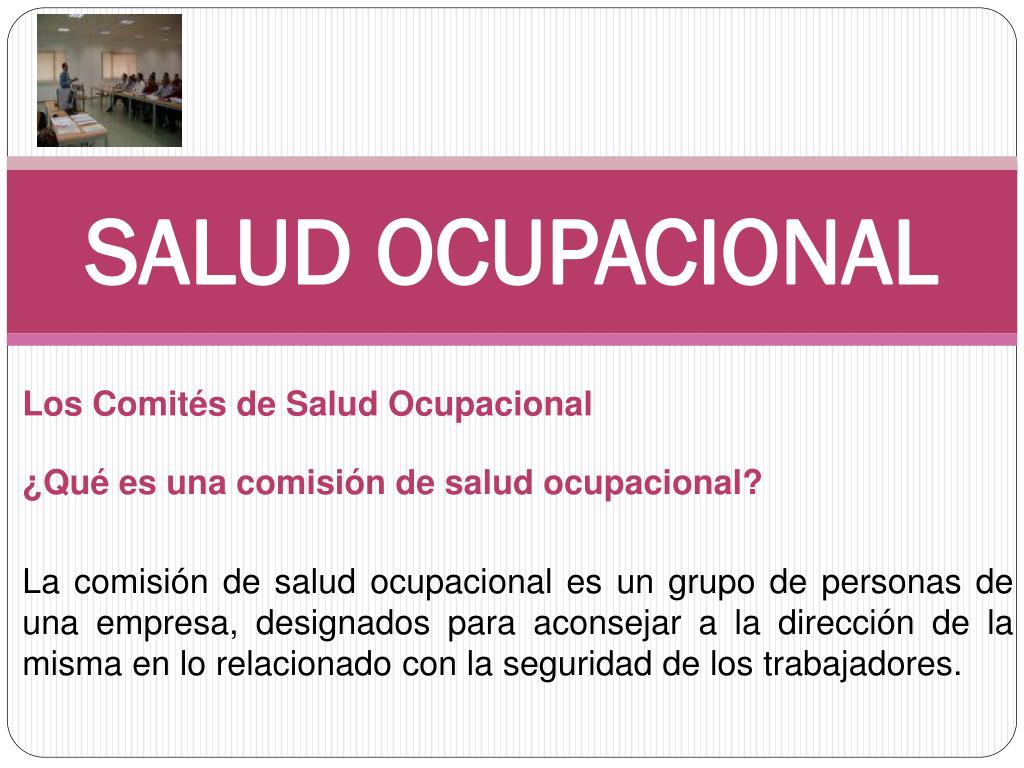 SALUD OCUPACIONAL

Los Comités de Salud Ocupacional

¿Qué es una comisión de salud ocupacional?

La comisión de salud ocupacional es un grupo de personas de una empresa, designados para aconsejar a la dirección de la misma en lo relacionado con la seguridad de los trabajadores.